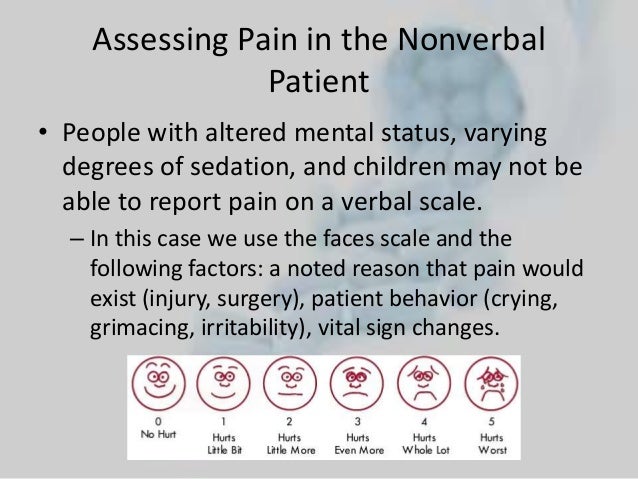 Assessing Pain in the Nonverbal Patient

• People with altered mental status, varying degrees of sedation, and children may not be able to report pain on a verbal scale.

– In this case we use the faces scale and the following factors: a noted reason that pain would exist (injury, surgery), patient behavior (crying, grimacing, irritability), vital sign changes.

0
No Hurt

1
Hurts
Little Bit

2
Hurts
Little More

3
Hurts
Even More

4
Hurts
Whole Lot

5
Hurts
Worst